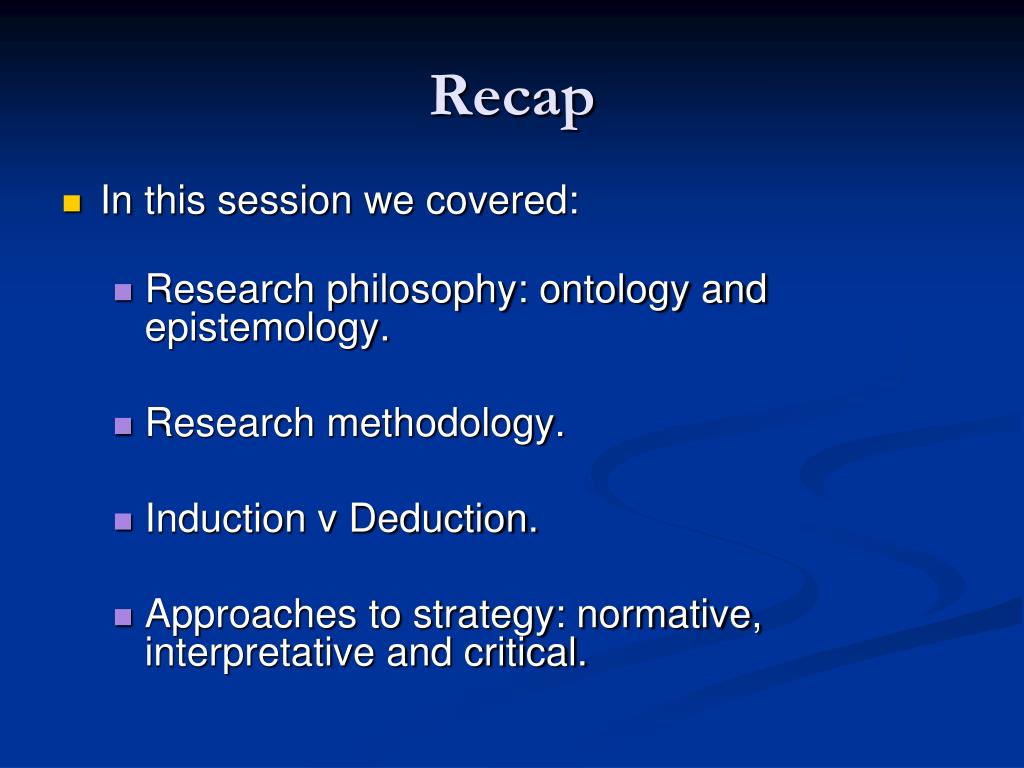 Recap

In this session we covered:

Research philosophy: ontology and epistemology.

Research methodology.

Induction v Deduction.

Approaches to strategy: normative, interpretative and critical.